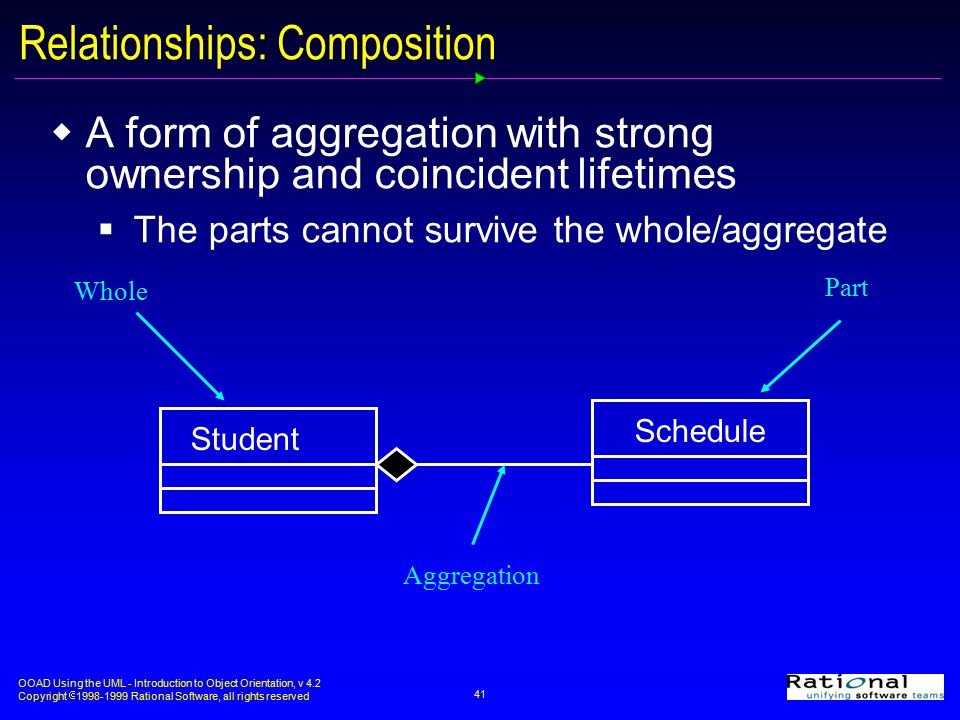 Relationships: Composition

◆ A form of aggregation with strong ownership and coincident lifetimes

▪ The parts cannot survive the whole/aggregate

Whole

Part

Student

Schedule

Aggregation

OOAD Using the UML - Introduction to Object Orientation, v 4.2
Copyright © 1998-1999 Rational Software, all rights reserved

41

Rational
unifying software teams